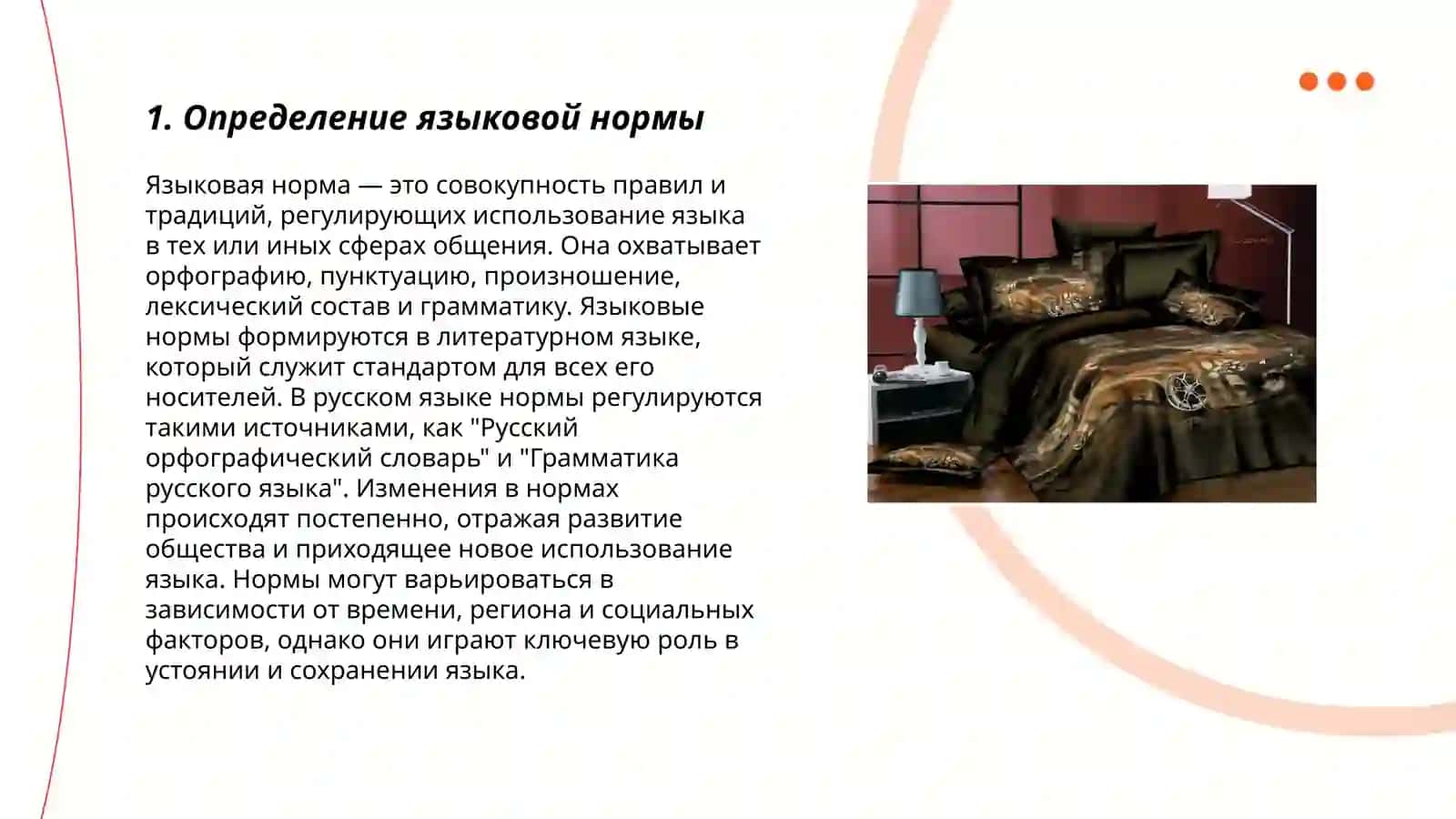 1. Определение языковой нормы

Языковая норма — это совокупность правил и традиций, регулирующих использование языка в тех или иных сферах общения. Она охватывает орфографию, пунктуацию, произношение, лексический состав и грамматику. Языковые нормы формируются в литературном языке, который служит стандартом для всех его носителей. В русском языке нормы регулируются такими источниками, как "Русский орфографический словарь" и "Грамматика русского языка". Изменения в нормах происходят постепенно, отражая развитие общества и приходящее новое использование языка. Нормы могут варьироваться в зависимости от времени, региона и социальных факторов, однако они играют ключевую роль в устоянии и сохранении языка.